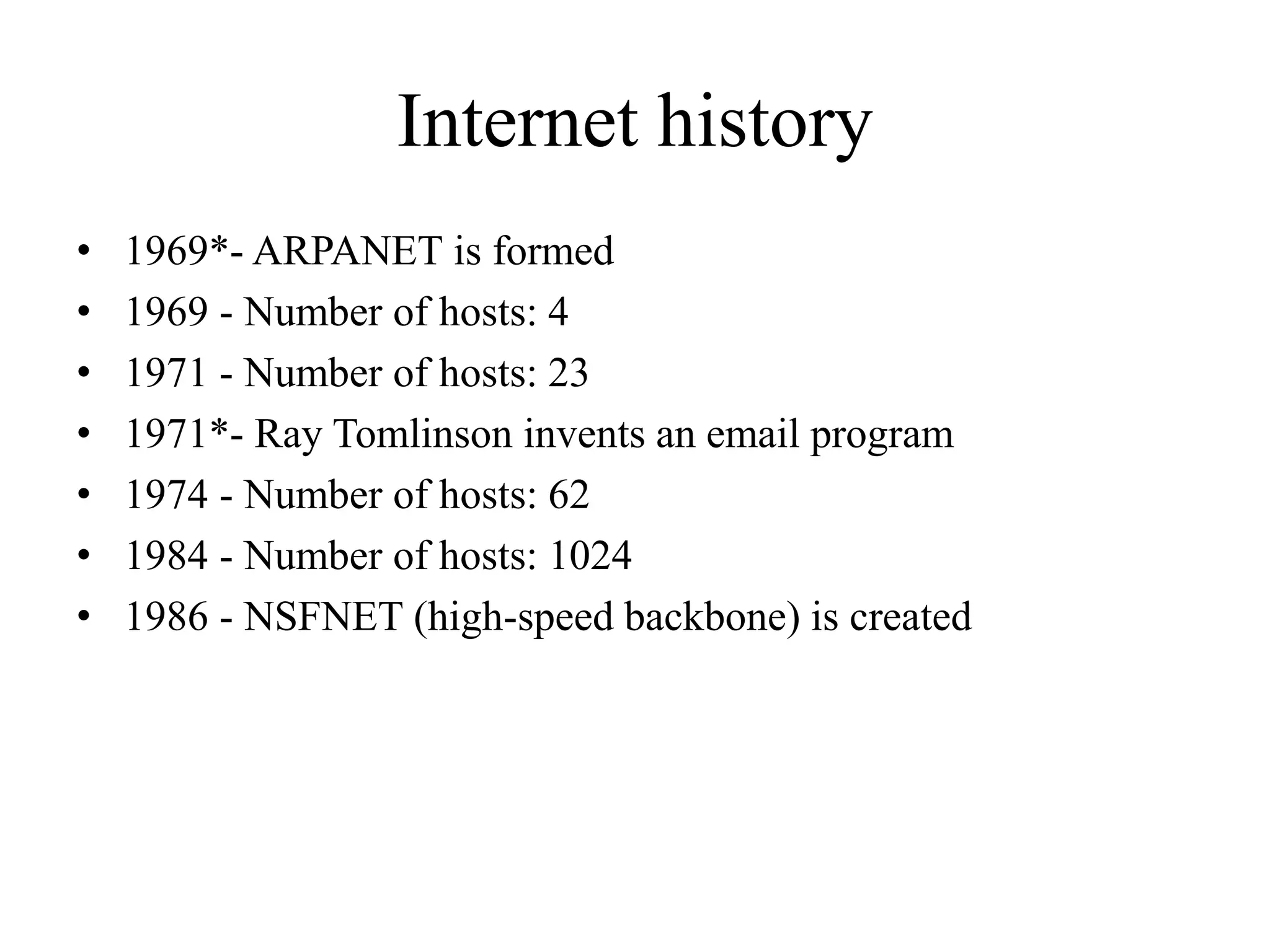 Internet history

• 1969*- ARPANET is formed
• 1969 - Number of hosts: 4
• 1971 - Number of hosts: 23
• 1971*- Ray Tomlinson invents an email program
• 1974 - Number of hosts: 62
• 1984 - Number of hosts: 1024
• 1986 - NSFNET (high-speed backbone) is created